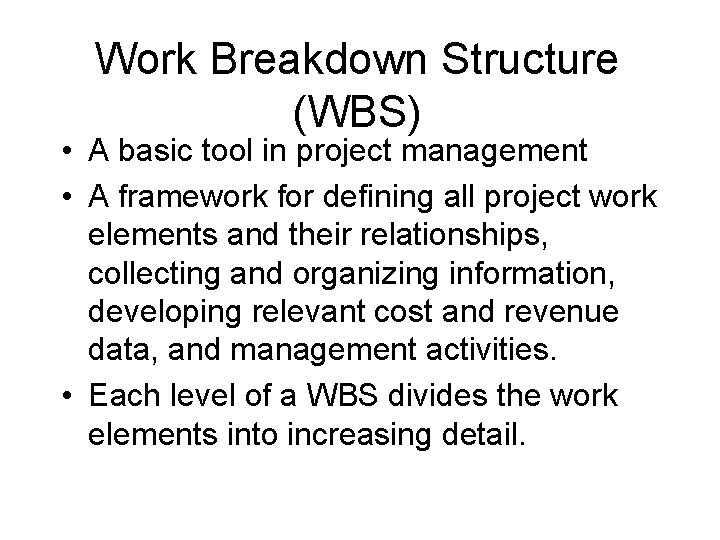 Work Breakdown Structure (WBS)

• A basic tool in project management
• A framework for defining all project work elements and their relationships, collecting and organizing information, developing relevant cost and revenue data, and management activities.
• Each level of a WBS divides the work elements into increasing detail.